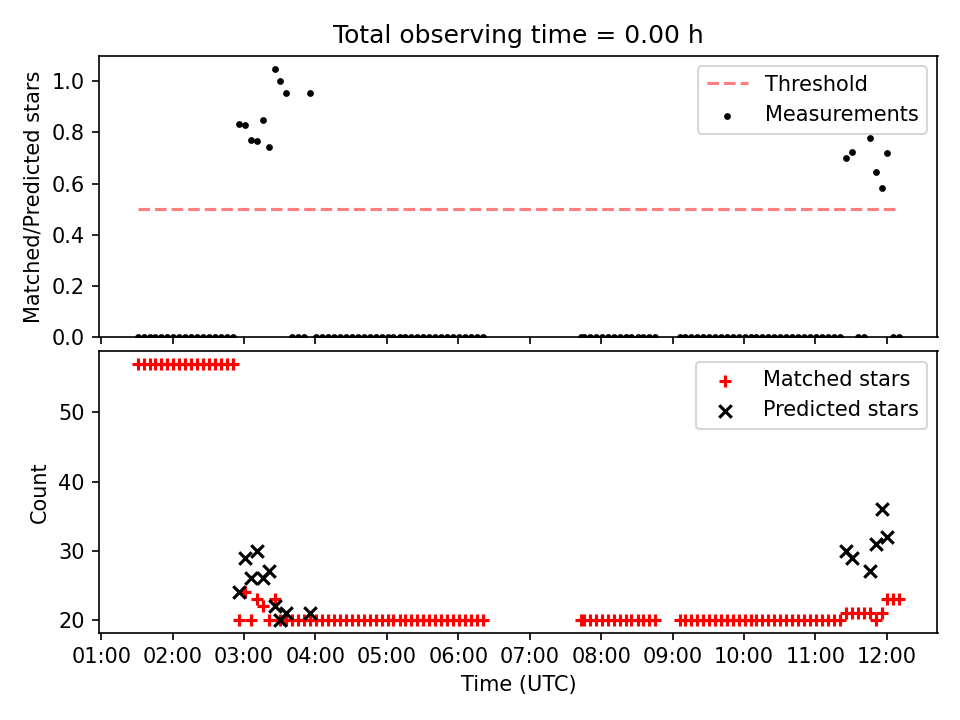 Total observing time = 0.00 h

Matched/Predicted stars

1.0
0.8
0.6
0.4
0.2
0.0

Threshold
Measurements

Count

50
40
30
20

Matched stars
Predicted stars

01:00 02:00 03:00 04:00 05:00 06:00 07:00 08:00 09:00 10:00 11:00 12:00

Time (UTC)